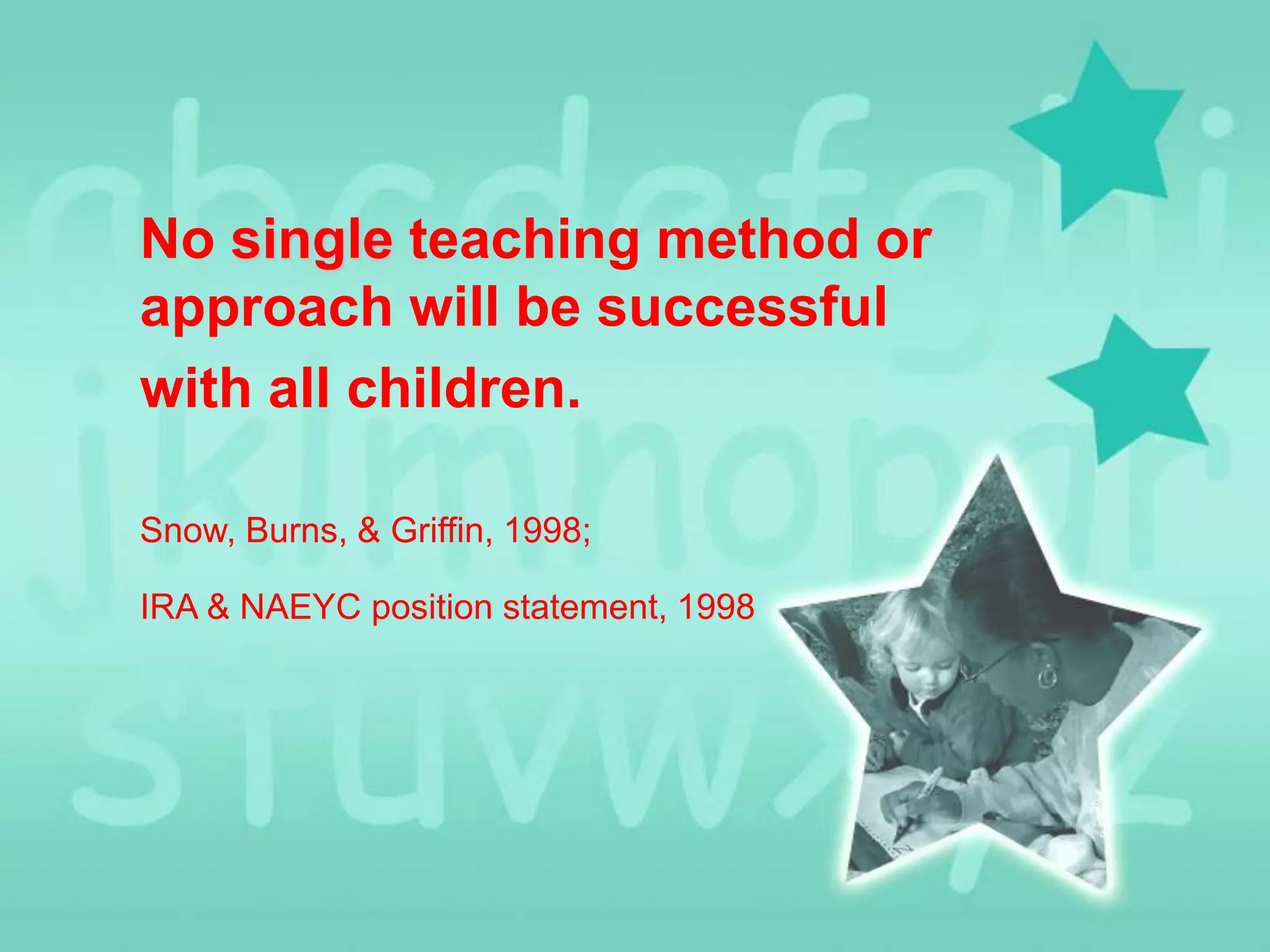 No single teaching method or approach will be successful with all children.

Snow, Burns, & Griffin, 1998;

IRA & NAEYC position statement, 1998